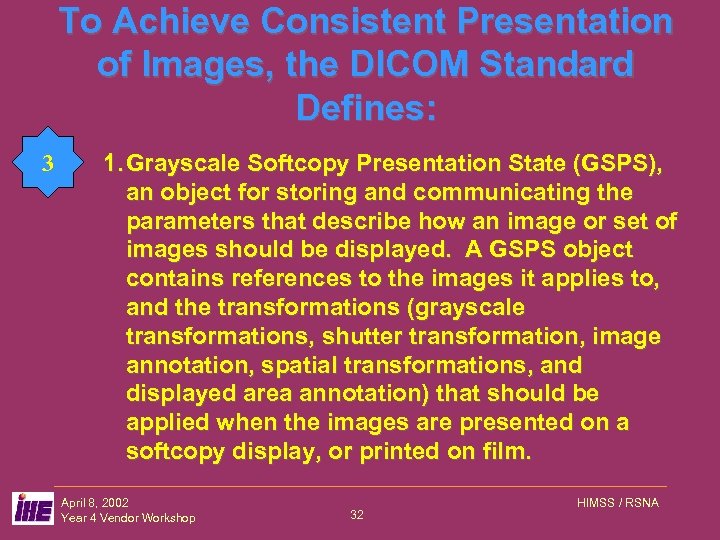 To Achieve Consistent Presentation of Images, the DICOM Standard Defines:

3

1. Grayscale Softcopy Presentation State (GSPS), an object for storing and communicating the parameters that describe how an image or set of images should be displayed. A GSPS object contains references to the images it applies to, and the transformations (grayscale transformations, shutter transformation, image annotation, spatial transformations, and displayed area annotation) that should be applied when the images are presented on a softcopy display, or printed on film.

IHE

April 8, 2002
Year 4 Vendor Workshop

32

HIMSS / RSNA